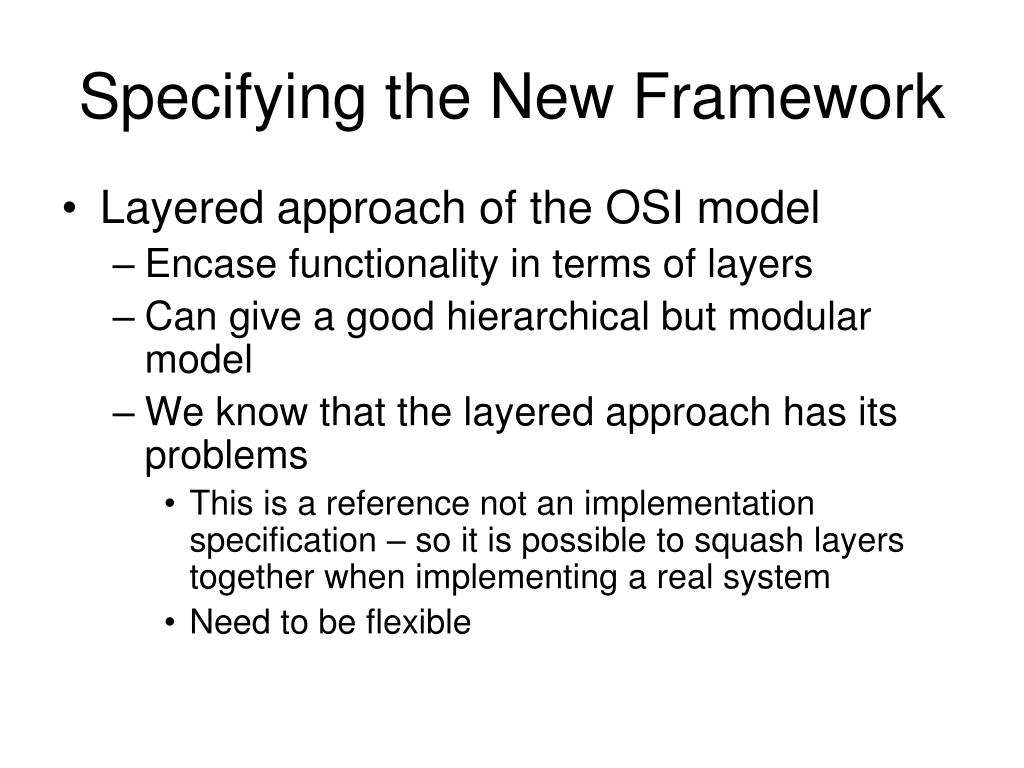 Specifying the New Framework

• Layered approach of the OSI model
– Encase functionality in terms of layers
– Can give a good hierarchical but modular model
– We know that the layered approach has its problems
• This is a reference not an implementation specification – so it is possible to squash layers together when implementing a real system
• Need to be flexible